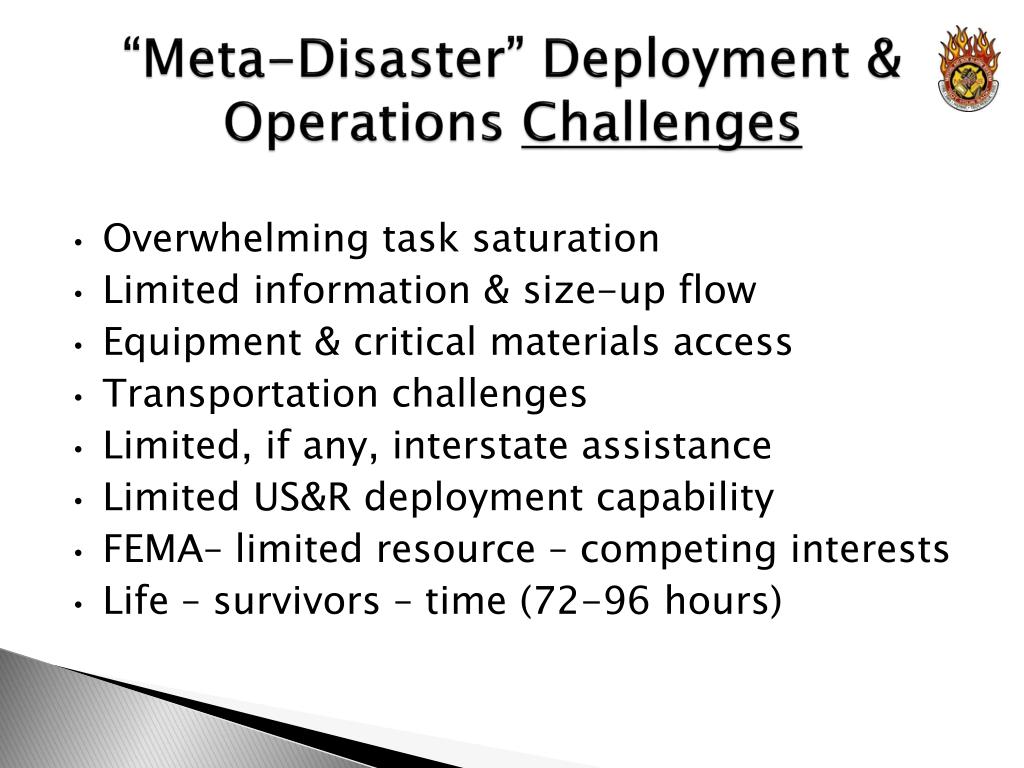 “Meta-Disaster” Deployment & Operations Challenges

• Overwhelming task saturation
• Limited information & size-up flow
• Equipment & critical materials access
• Transportation challenges
• Limited, if any, interstate assistance
• Limited US&R deployment capability
• FEMA– limited resource – competing interests
• Life – survivors – time (72-96 hours)